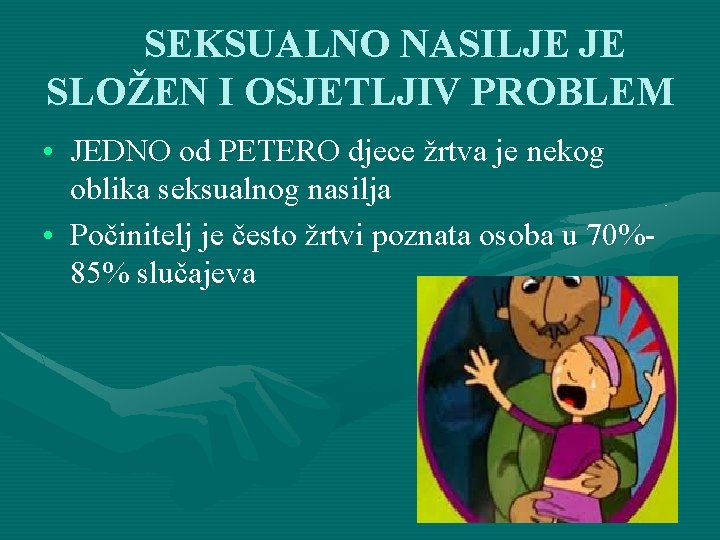 SEKSUALNO NASILJE JE SLOŽEN I OSJETLJIV PROBLEM

• JEDNO od PETERO djece žrtva je nekog oblika seksualnog nasilja

• Počinitelj je često žrtvi poznata osoba u 70%-85% slučajeva